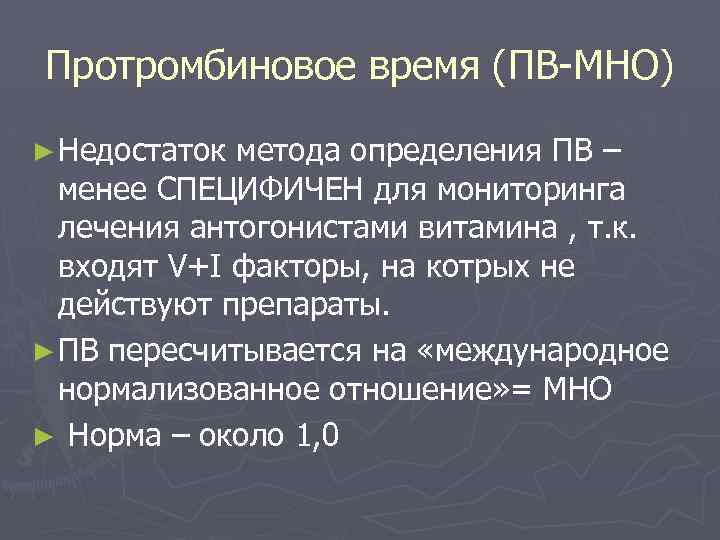 Протромбиновое время (ПВ-МНО)

► Недостаток метода определения ПВ – менее СПЕЦИФИЧЕН для мониторинга лечения антогонистами витамина , т.к. входят V+I факторы, на котрых не действуют препараты.

► ПВ пересчитывается на «международное нормализованное отношение»= МНО

► Норма – около 1,0